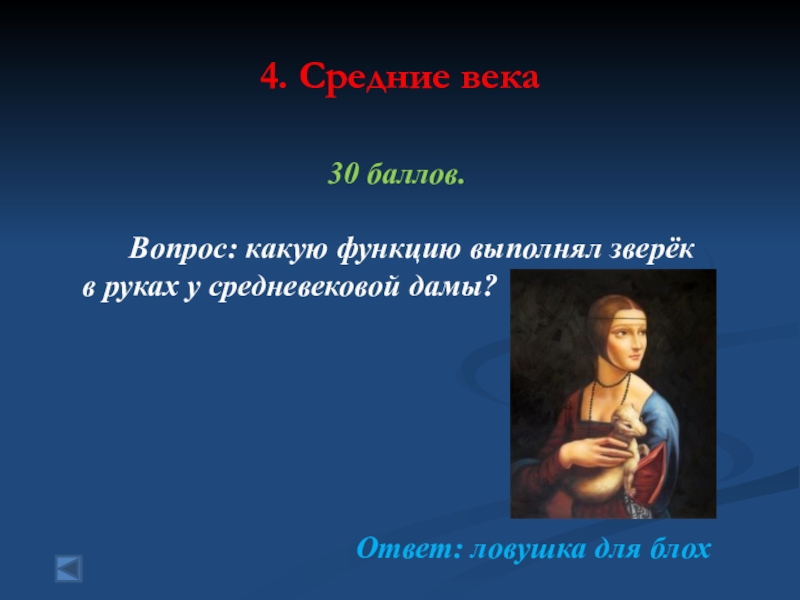 4. Средние века

30 баллов.

Вопрос: какую функцию выполнял зверёк в руках у средневековой дамы?

Ответ: ловушка для блох